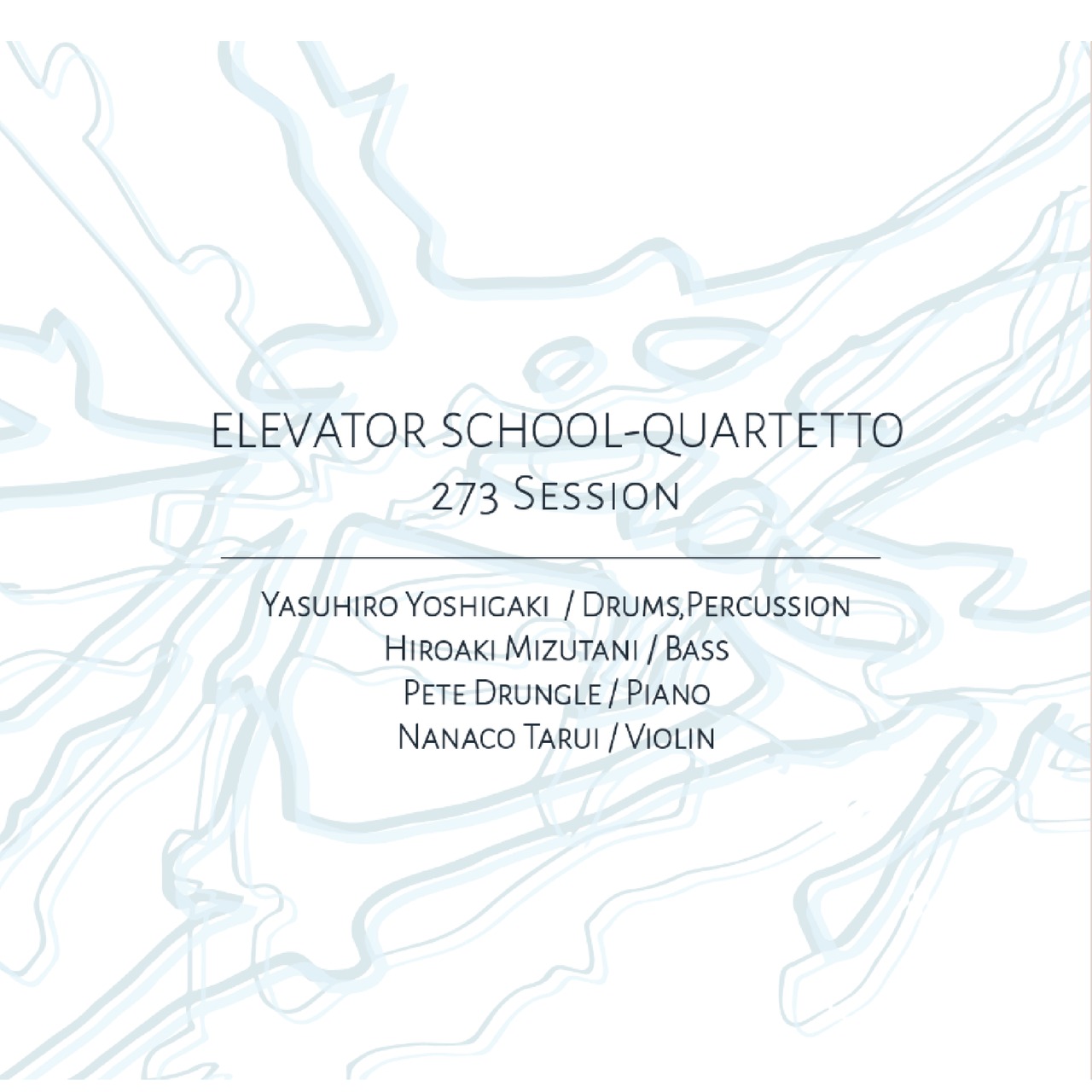 ELEVATOR SCHOOL-QUARTETTO
273 Session

Yasuhiro Yoshigaki / Drums,Percussion
Hiroaki Mizutani / Bass
Pete Drungle / Piano
Nanaco Tarui / Violin